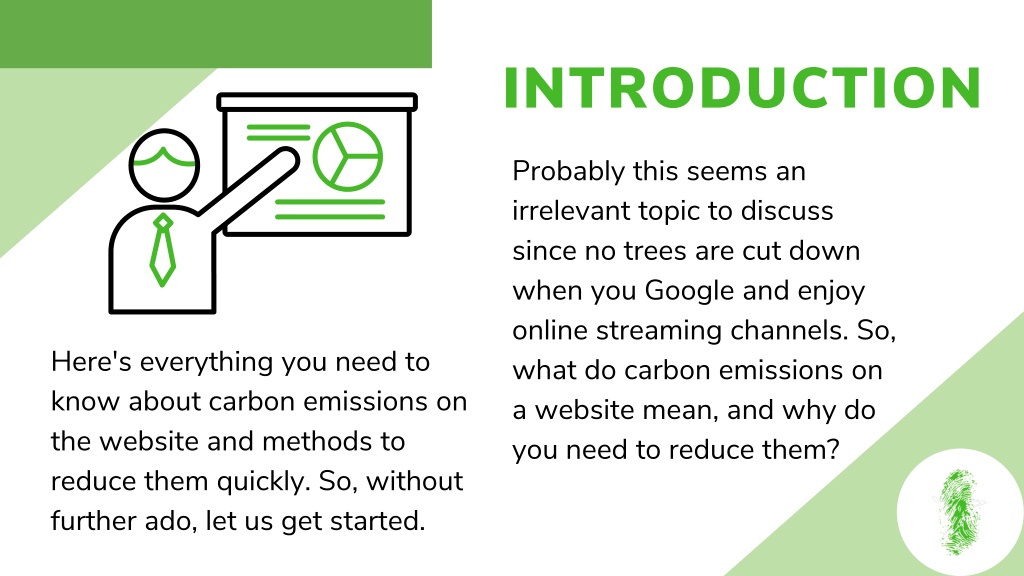 INTRODUCTION

Probably this seems an irrelevant topic to discuss since no trees are cut down when you Google and enjoy online streaming channels. So, what do carbon emissions on a website mean, and why do you need to reduce them?

Here's everything you need to know about carbon emissions on the website and methods to reduce them quickly. So, without further ado, let us get started.